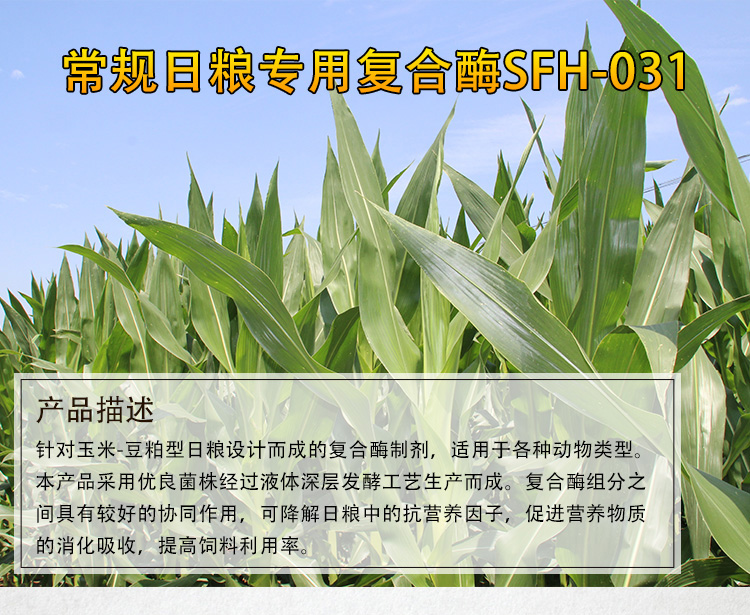 常规日粮专用复合酶SFH-031

产品描述

针对玉米-豆粕型日粮设计而成的复合酶制剂，适用于各种动物类型。本产品采用优良菌株经过液体深层发酵工艺生产而成。复合酶组分之间具有较好的协同作用，可降解日粮中的抗营养因子，促进营养物质的消化吸收，提高饲料利用率。